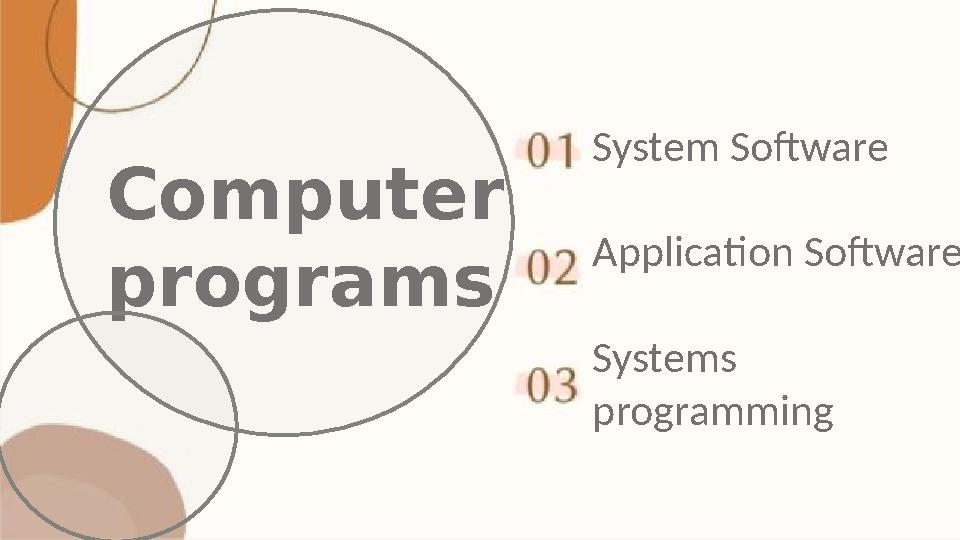 Computer programs

01 System Software

02 Application Software

03 Systems programming